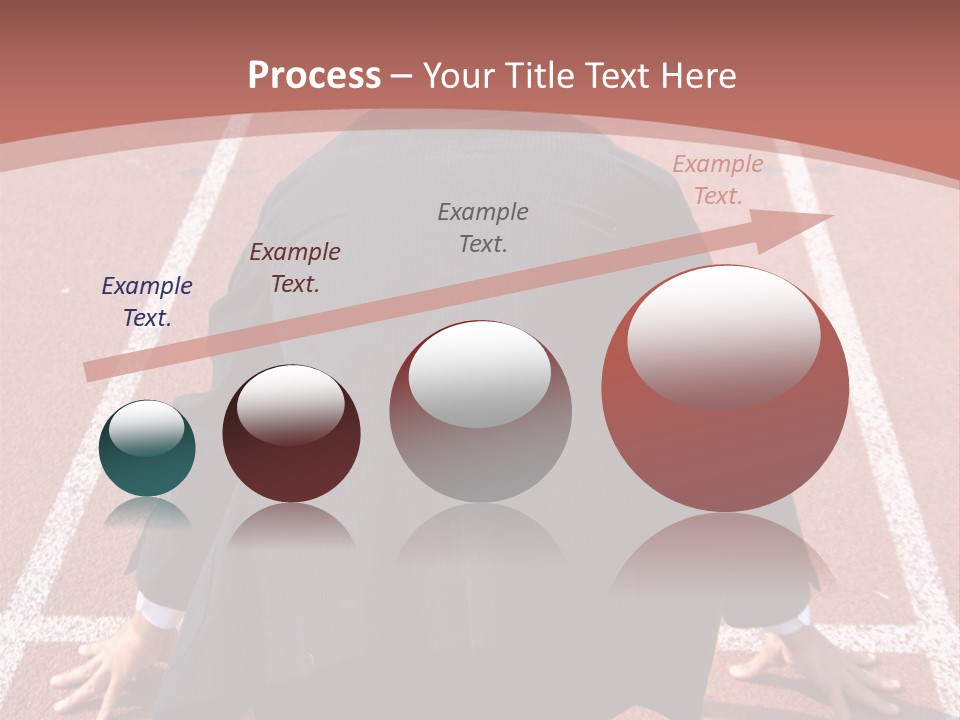 Process – Your Title Text Here

Example Text.

Example Text.

Example Text.

Example Text.